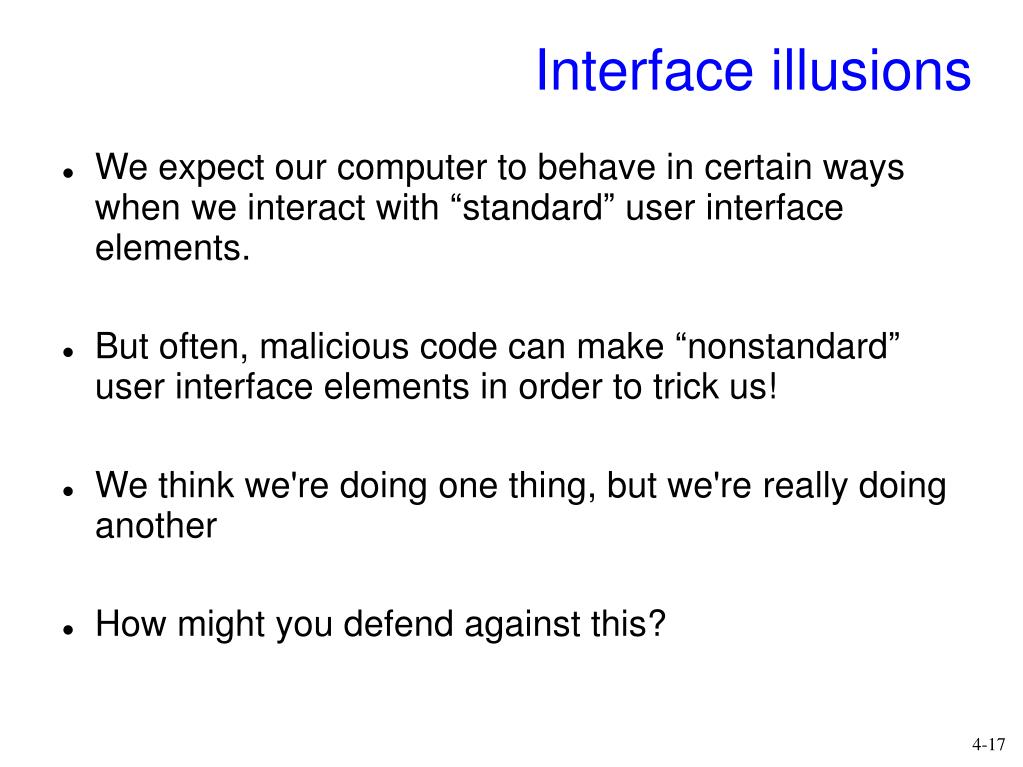 Interface illusions

- We expect our computer to behave in certain ways when we interact with “standard” user interface elements.

- But often, malicious code can make “nonstandard” user interface elements in order to trick us!

- We think we're doing one thing, but we're really doing another

- How might you defend against this?

4-17